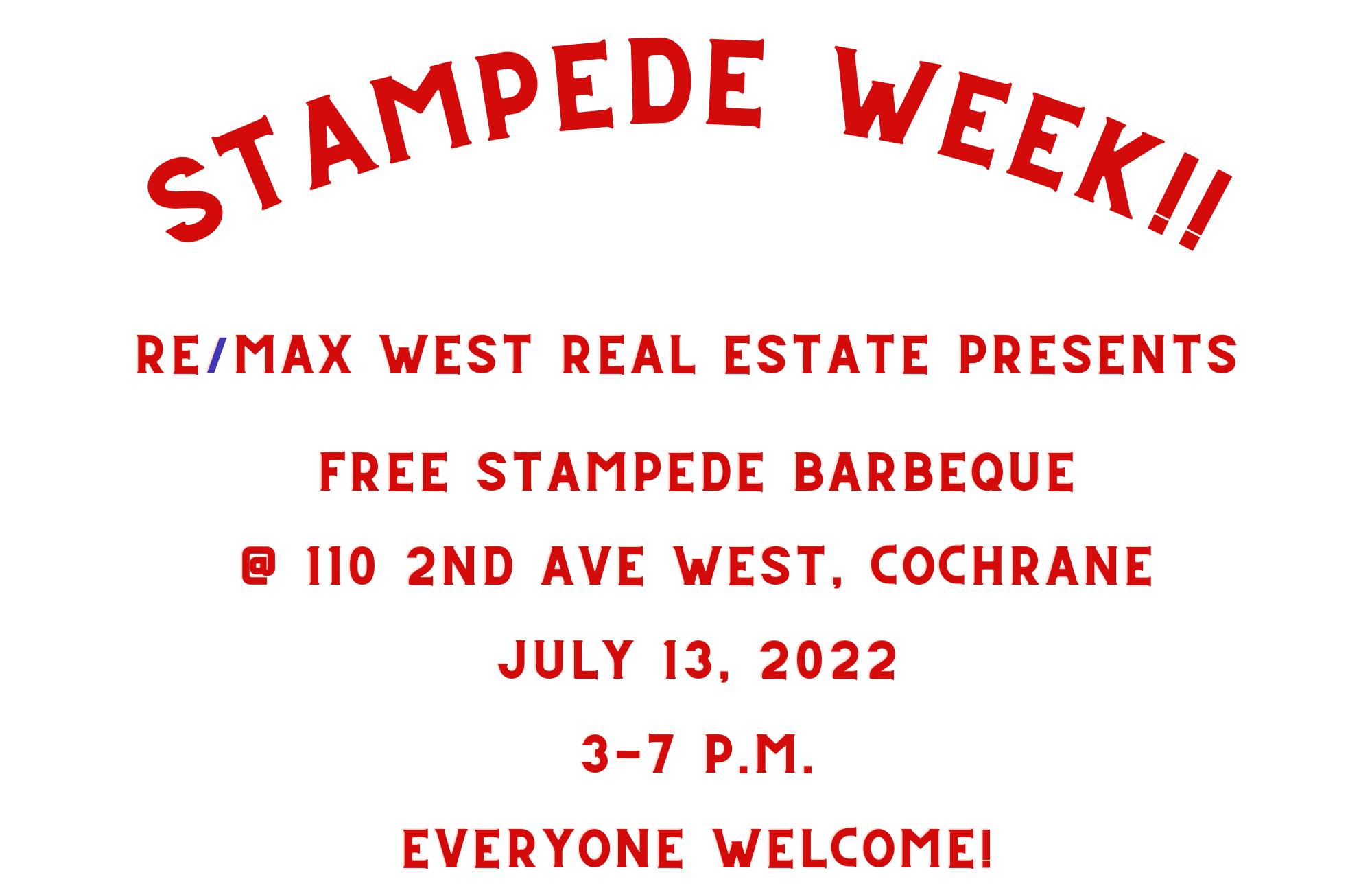 STAMPEDE WEEK!!

RE/MAX WEST REAL ESTATE PRESENTS

FREE STAMPEDE BARBEQUE

@ 110 2ND AVE WEST, COCHRANE

JULY 13, 2022

3-7 P.M.

EVERYONE WELCOME!